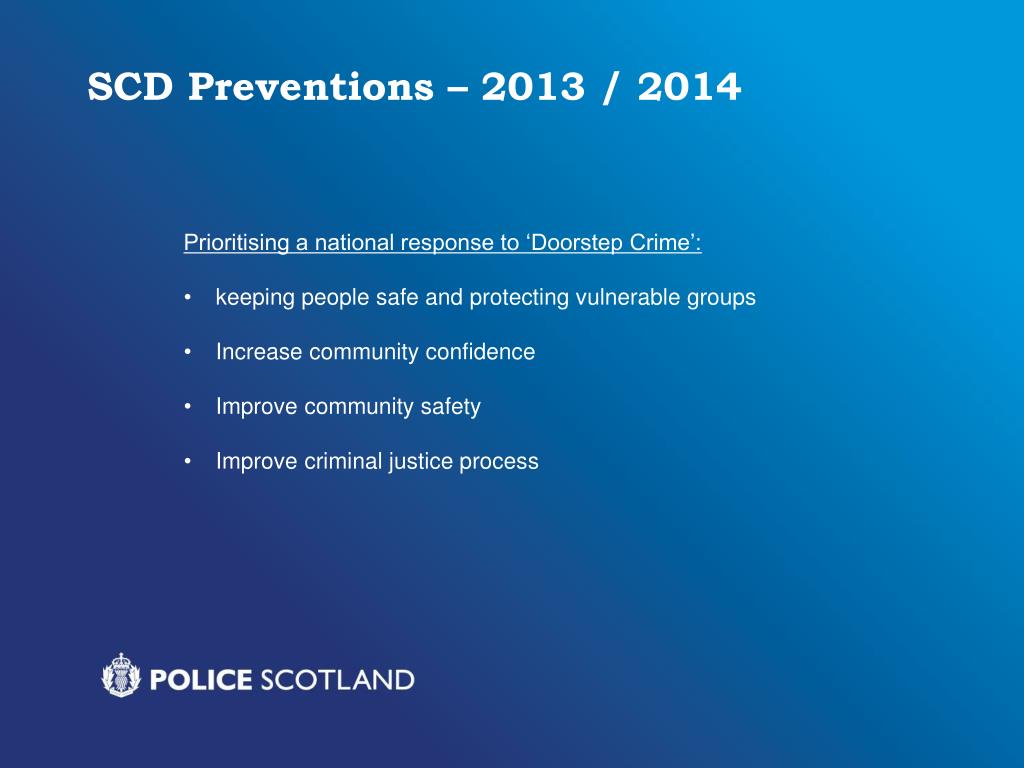 SCD Preventions – 2013 / 2014

Prioritising a national response to ‘Doorstep Crime’:

• keeping people safe and protecting vulnerable groups

• Increase community confidence

• Improve community safety

• Improve criminal justice process

POLICE SCOTLAND